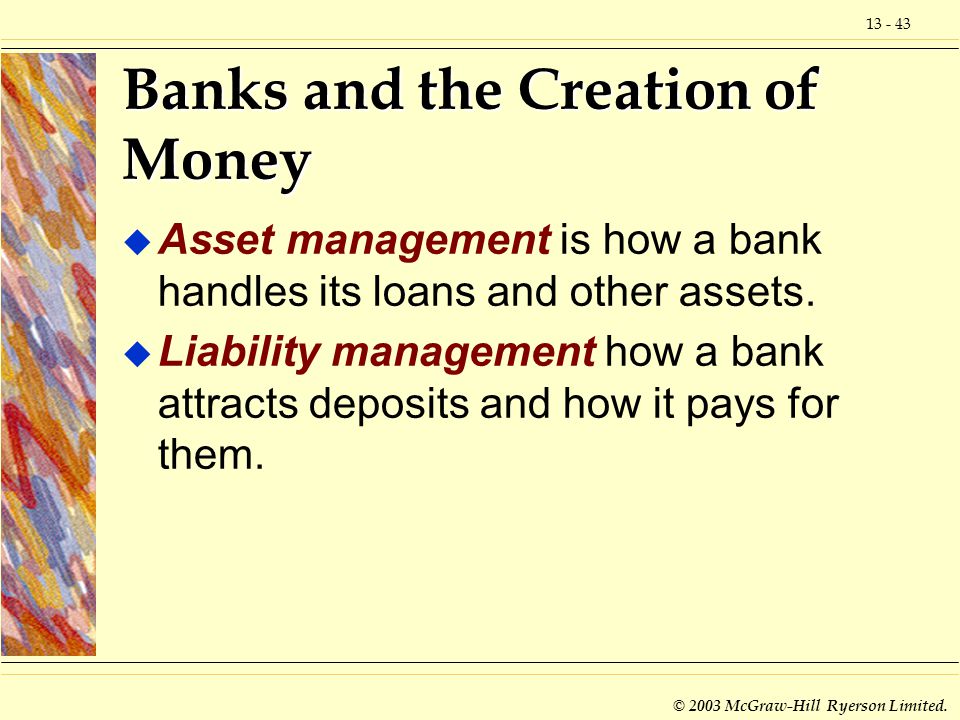 13 - 43

Banks and the Creation of Money

Asset management is how a bank handles its loans and other assets.

Liability management how a bank attracts deposits and how it pays for them.

© 2003 McGraw-Hill Ryerson Limited.